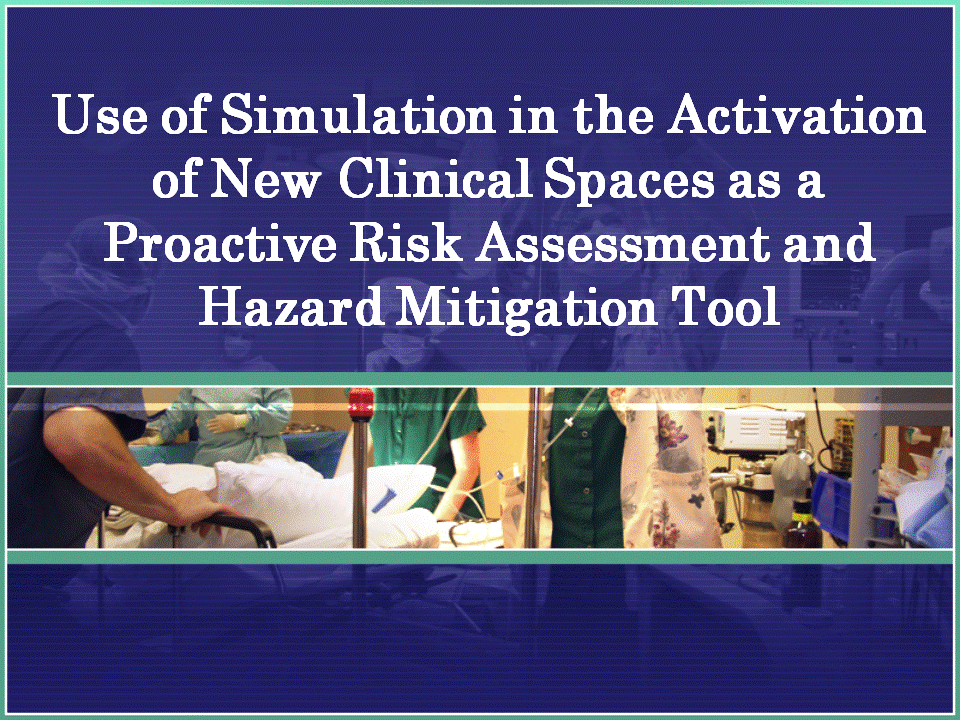 Use of Simulation in the Activation of New Clinical Spaces as a Proactive Risk Assessment and Hazard Mitigation Tool